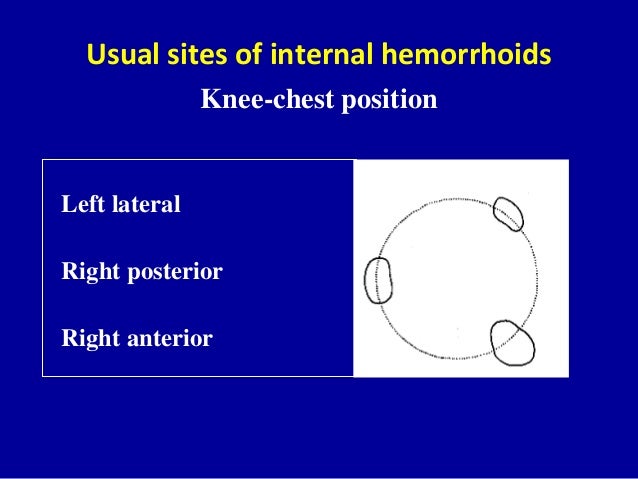 Usual sites of internal hemorrhoids

Knee-chest position

Left lateral

Right posterior

Right anterior